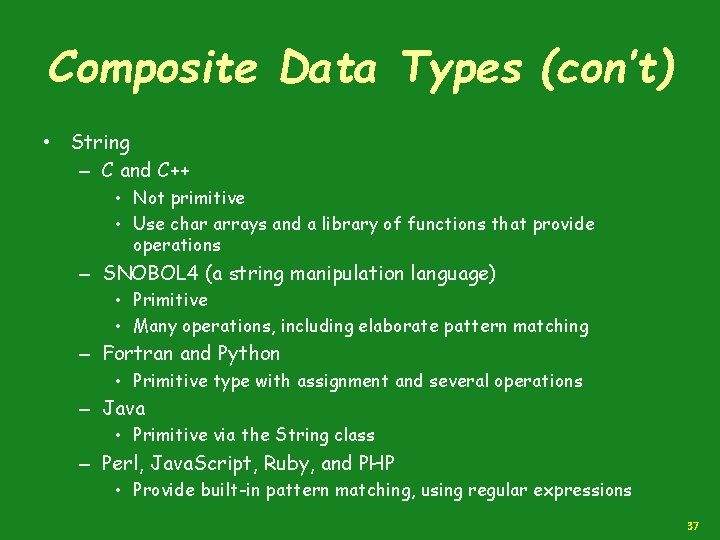 Composite Data Types (con't)

• String
  – C and C++
    • Not primitive
    • Use char arrays and a library of functions that provide operations
  – SNOBOL4 (a string manipulation language)
    • Primitive
    • Many operations, including elaborate pattern matching
  – Fortran and Python
    • Primitive type with assignment and several operations
  – Java
    • Primitive via the String class
  – Perl, JavaScript, Ruby, and PHP
    • Provide built-in pattern matching, using regular expressions

37